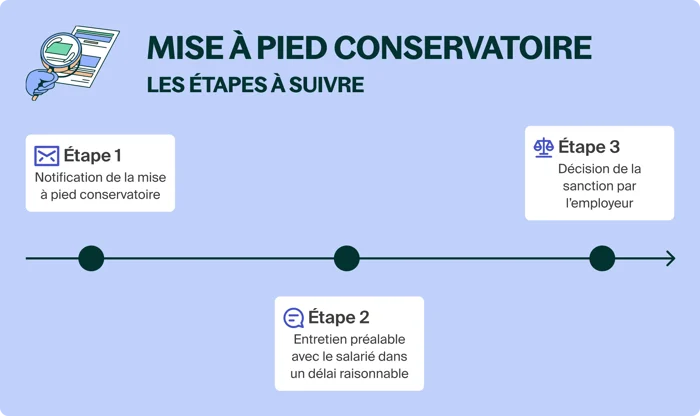 MISE À PIED CONSERVATOIRE
LES ÉTAPES À SUIVRE

Étape 1
Notification de la mise à pied conservatoire

Étape 2
Entretien préalable avec le salarié dans un délai raisonnable

Étape 3
Décision de la sanction par l'employeur